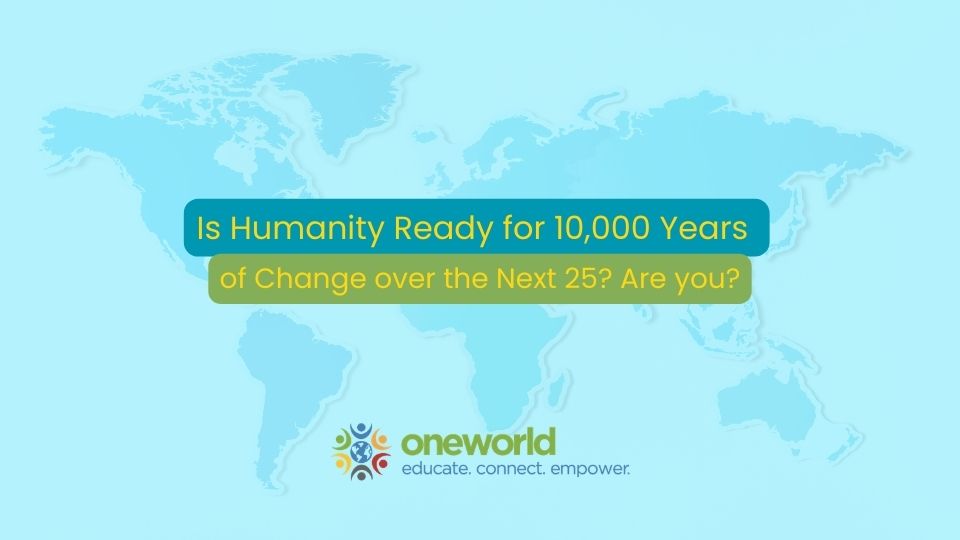 Is Humanity Ready for 10,000 Years of Change over the Next 25? Are you?

oneworld
educate. connect. empower.